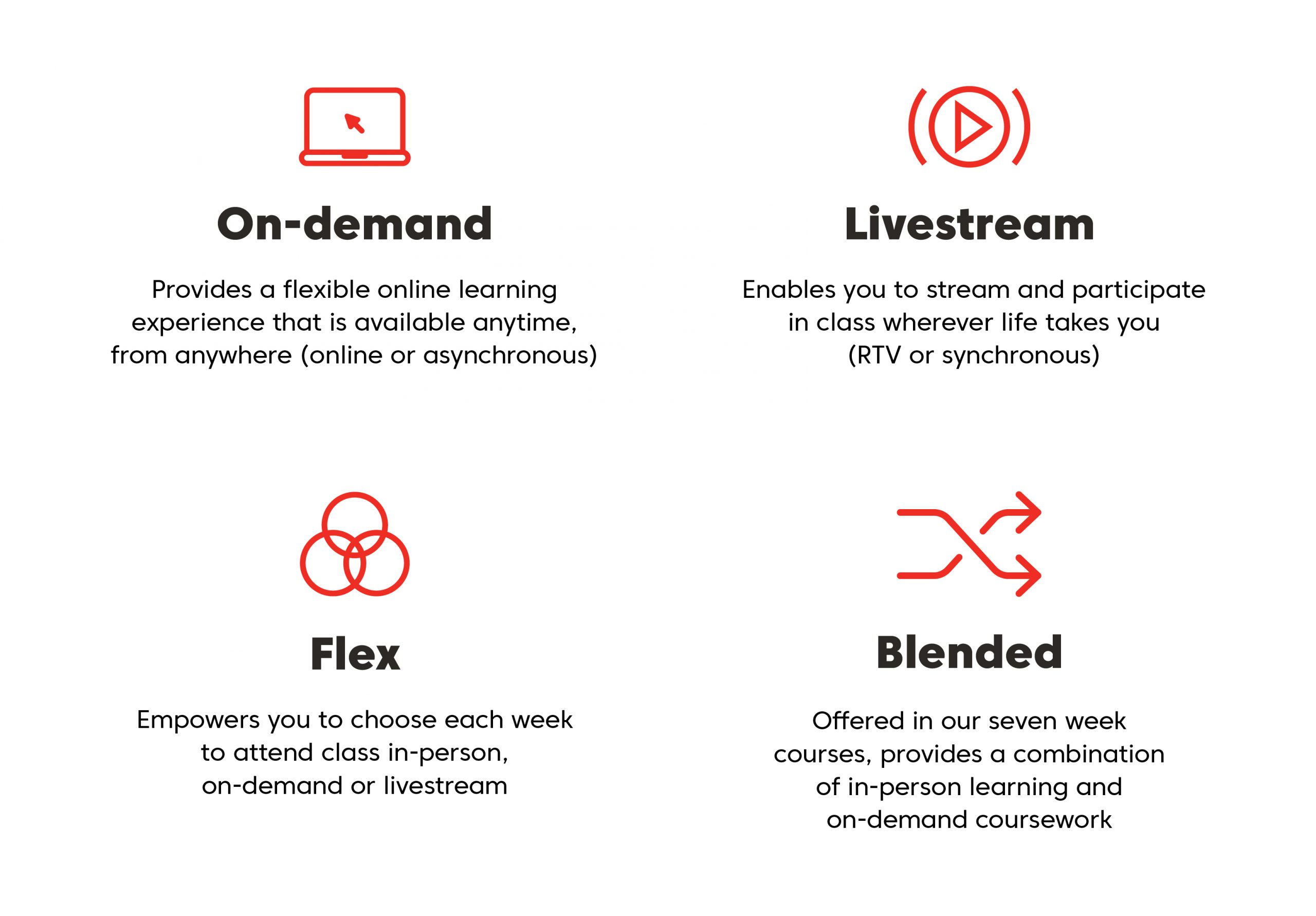 On-demand

Provides a flexible online learning experience that is available anytime, from anywhere (online or asynchronous)

Livestream

Enables you to stream and participate in class wherever life takes you (RTV or synchronous)

Flex

Empowers you to choose each week to attend class in-person, on-demand or livestream

Blended

Offered in our seven week courses, provides a combination of in-person learning and on-demand coursework